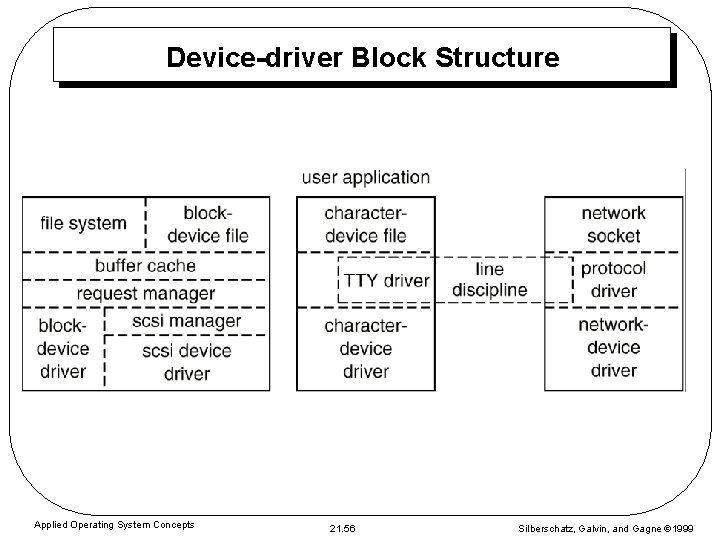 Device-driver Block Structure

user application

file system

block-device file

buffer cache

request manager

block-device driver

scsi manager

scsi device driver

character-device file

TTY driver

line discipline

character-device driver

network socket

protocol driver

network-device driver

Applied Operating System Concepts

21.56

Silberschatz, Galvin, and Gagne ©1999